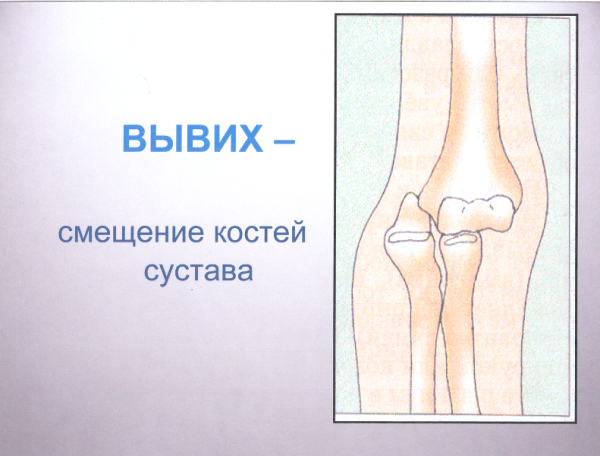 ВЫВИХ –

смещение костей сустава